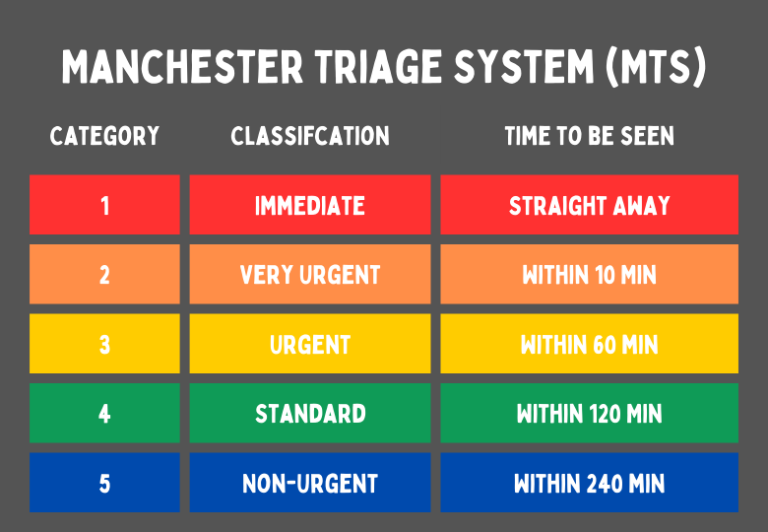 MANCHESTER TRIAGE SYSTEM (MTS)

| CATEGORY | CLASSIFCATION | TIME TO BE SEEN |
|---|---|---|
| 1 | IMMEDIATE | STRAIGHT AWAY |
| 2 | VERY URGENT | WITHIN 10 MIN |
| 3 | URGENT | WITHIN 60 MIN |
| 4 | STANDARD | WITHIN 120 MIN |
| 5 | NON-URGENT | WITHIN 240 MIN |